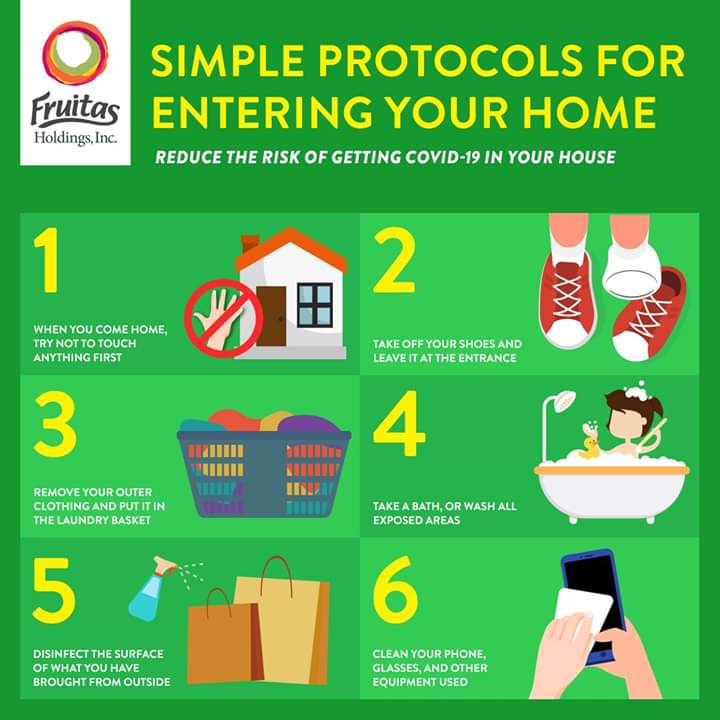 Fruitas Holdings, Inc.

SIMPLE PROTOCOLS FOR ENTERING YOUR HOME

REDUCE THE RISK OF GETTING COVID-19 IN YOUR HOUSE

1

WHEN YOU COME HOME, TRY NOT TO TOUCH ANYTHING FIRST

2

TAKE OFF YOUR SHOES AND LEAVE IT AT THE ENTRANCE

3

REMOVE YOUR OUTER CLOTHING AND PUT IT IN THE LAUNDRY BASKET

4

TAKE A BATH, OR WASH ALL EXPOSED AREAS

5

DISINFECT THE SURFACE OF WHAT YOU HAVE BROUGHT FROM OUTSIDE

6

CLEAN YOUR PHONE, GLASSES, AND OTHER EQUIPMENT USED